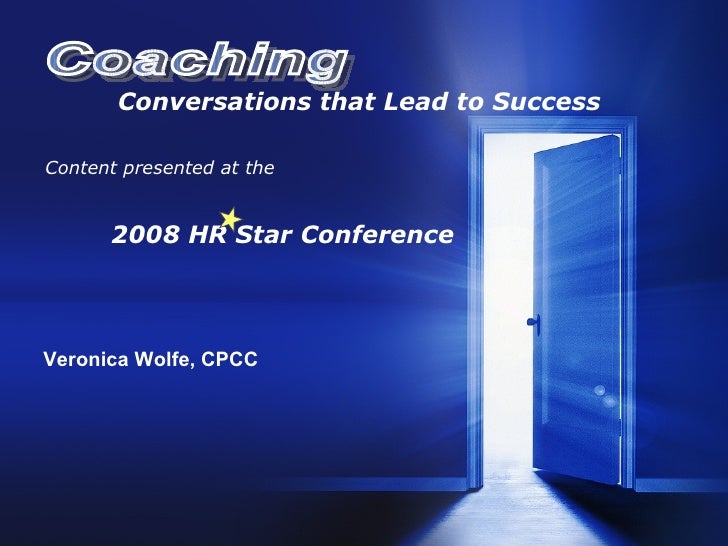 Coaching

Conversations that Lead to Success

Content presented at the

2008 HR Star Conference

Veronica Wolfe, CPCC